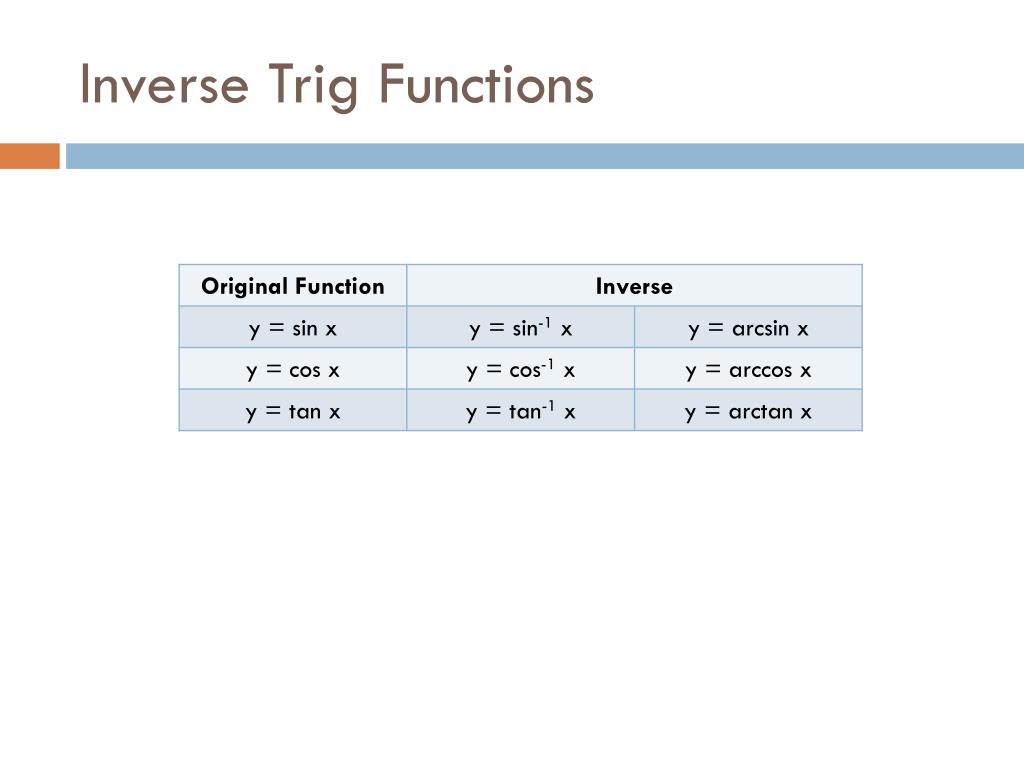 Inverse Trig Functions

| Original Function | Inverse | |
|---|---|---|
| $y = \sin x$ | $y = \sin^{-1} x$ | $y = \arcsin x$ |
| $y = \cos x$ | $y = \cos^{-1} x$ | $y = \arccos x$ |
| $y = \tan x$ | $y = \tan^{-1} x$ | $y = \arctan x$ |